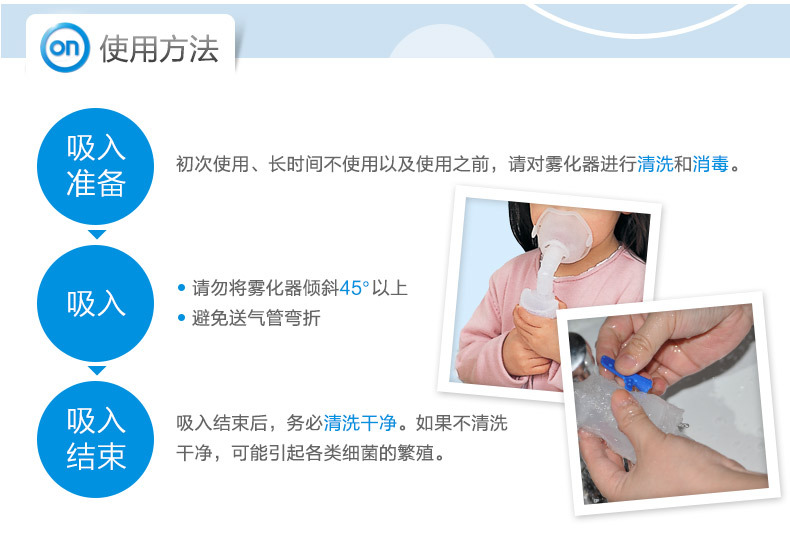 on 使用方法

吸入准备

初次使用、长时间不使用以及使用之前，请对雾化器进行清洗和消毒。

吸入

• 请勿将雾化器倾斜45°以上
• 避免送气管弯折

吸入结束

吸入结束后，务必清洗干净。如果不清洗干净，可能引起各类细菌的繁殖。